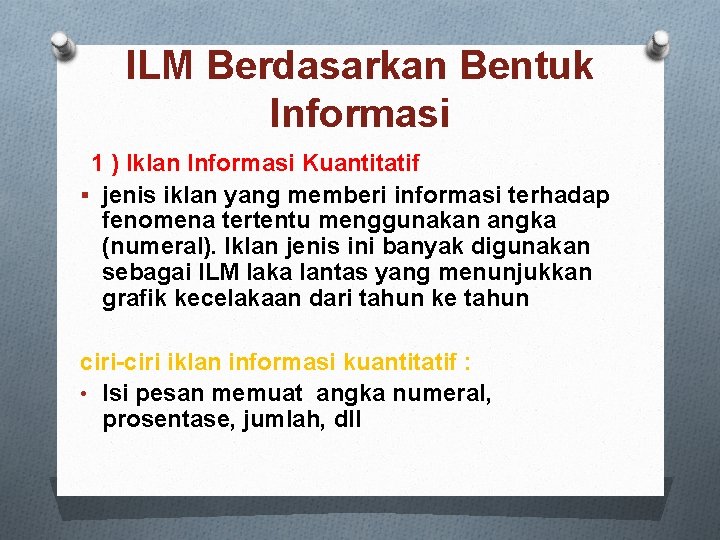 ILM Berdasarkan Bentuk Informasi

1 ) Iklan Informasi Kuantitatif

▪ jenis iklan yang memberi informasi terhadap fenomena tertentu menggunakan angka (numeral). Iklan jenis ini banyak digunakan sebagai ILM laka lantas yang menunjukkan grafik kecelakaan dari tahun ke tahun

ciri-ciri iklan informasi kuantitatif :

• Isi pesan memuat angka numeral, prosentase, jumlah, dll